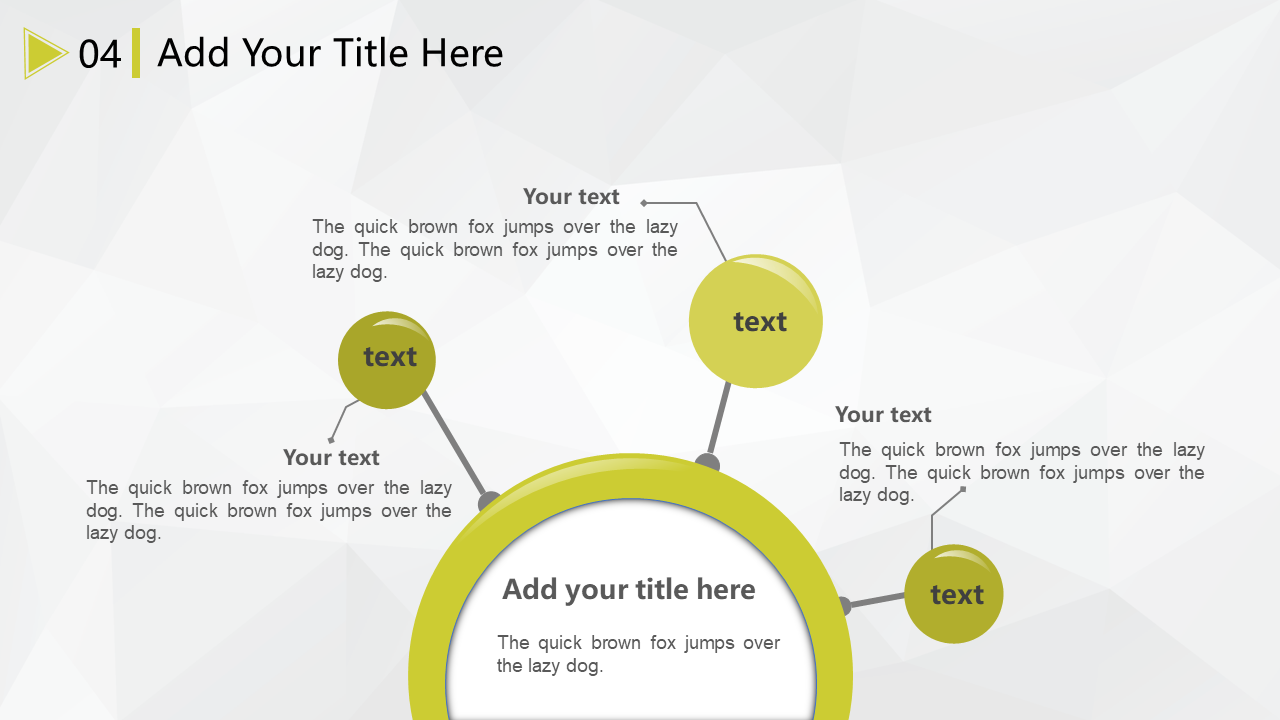 04 Add Your Title Here

Your text

The quick brown fox jumps over the lazy dog. The quick brown fox jumps over the lazy dog.

text

text

Your text

The quick brown fox jumps over the lazy dog. The quick brown fox jumps over the lazy dog.

Your text

The quick brown fox jumps over the lazy dog. The quick brown fox jumps over the lazy dog.

text

Add your title here

The quick brown fox jumps over the lazy dog.